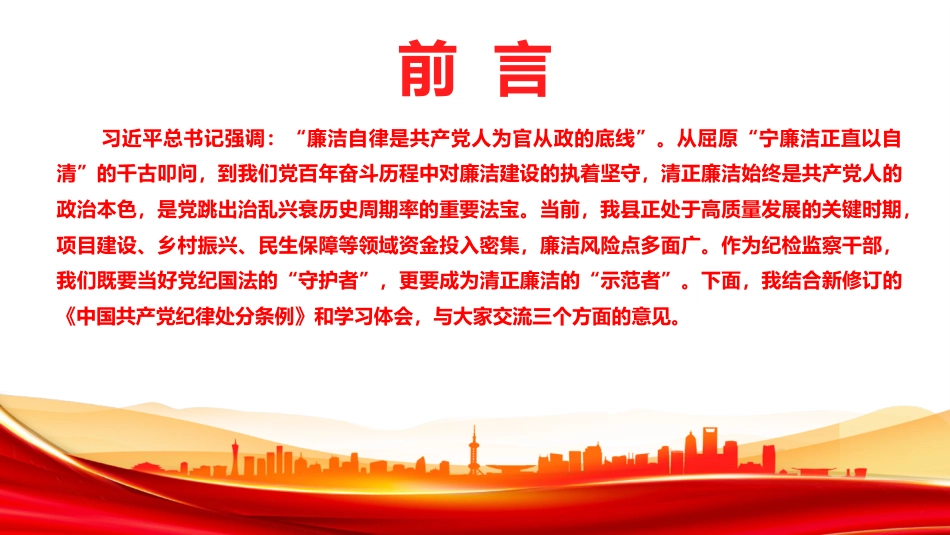 前言

习近平总书记强调：“廉洁自律是共产党人为官从政的底线”。从屈原“宁廉洁正直以自清”的千古叩问，到我们党百年奋斗历程中对廉洁建设的执着坚守，清正廉洁始终是共产党人的政治本色，是党跳出治乱兴衰历史周期率的重要法宝。当前，我县正处于高质量发展的关键时期，项目建设、乡村振兴、民生保障等领域资金投入密集，廉洁风险点多面广。作为纪检监察干部，我们既要当好党纪国法的“守护者”，更要成为清正廉洁的“示范者”。下面，我结合新修订的《中国共产党纪律处分条例》和学习体会，与大家交流三个方面的意见。